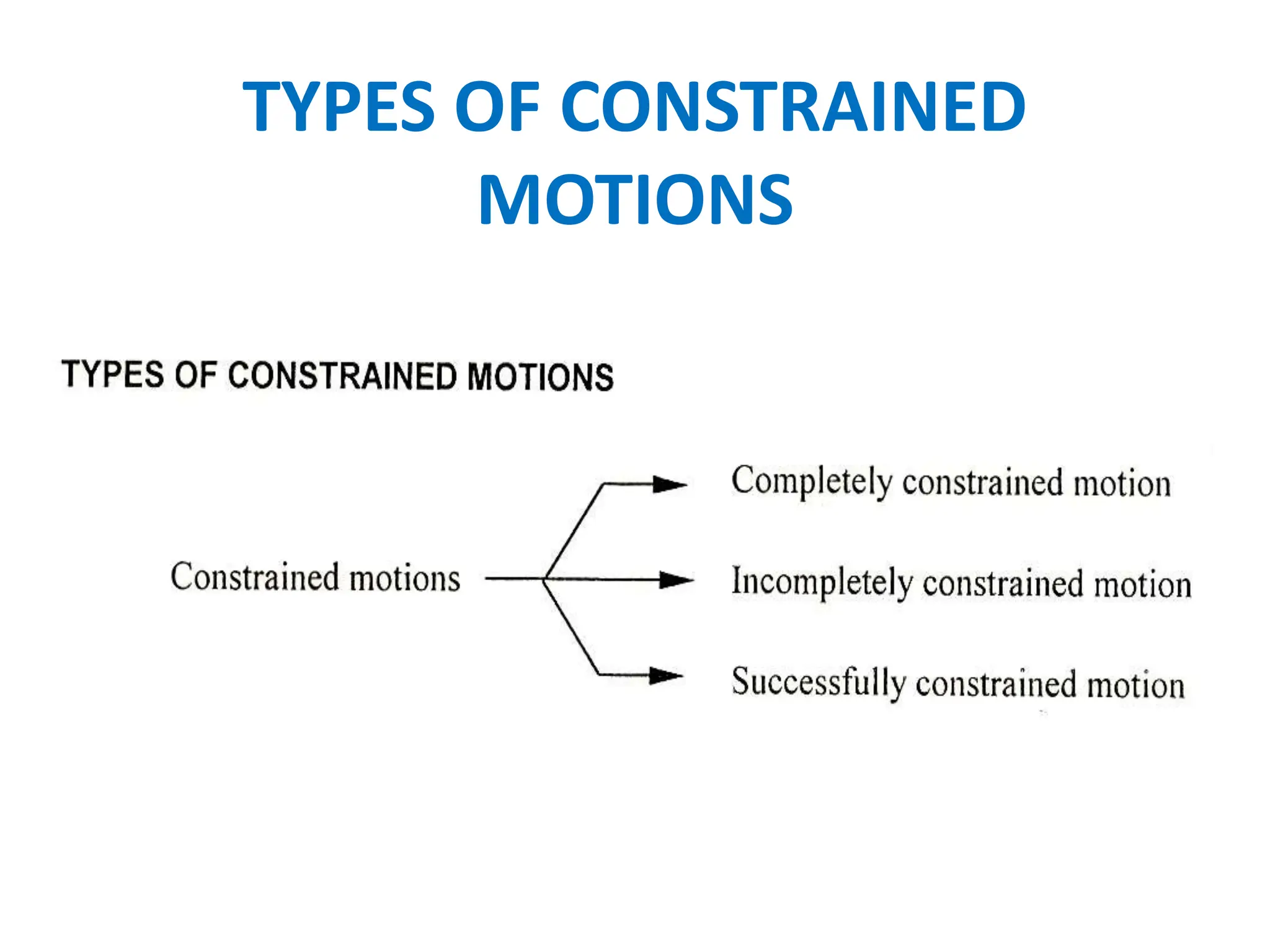 TYPES OF CONSTRAINED MOTIONS

TYPES OF CONSTRAINED MOTIONS

Constrained motions

Completely constrained motion

Incompletely constrained motion

Successfully constrained motion